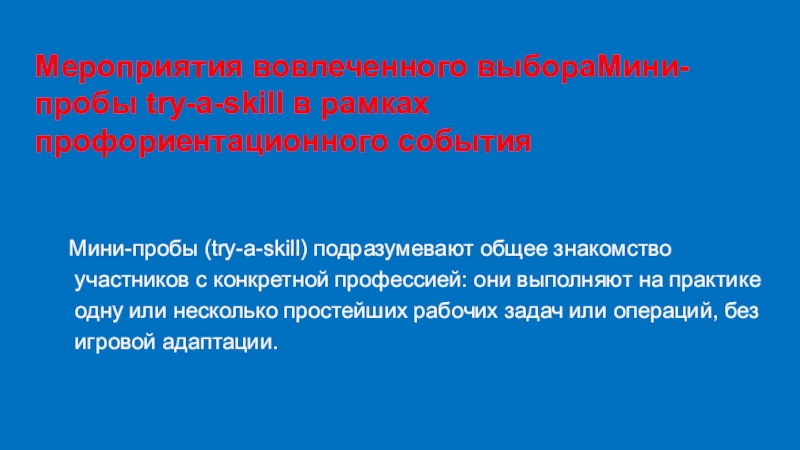 Мероприятия вовлеченного выбораМини-пробы try-a-skill в рамках профориентационного события

Мини-пробы (try-a-skill) подразумевают общее знакомство участников с конкретной профессией: они выполняют на практике одну или несколько простейших рабочих задач или операций, без игровой адаптации.